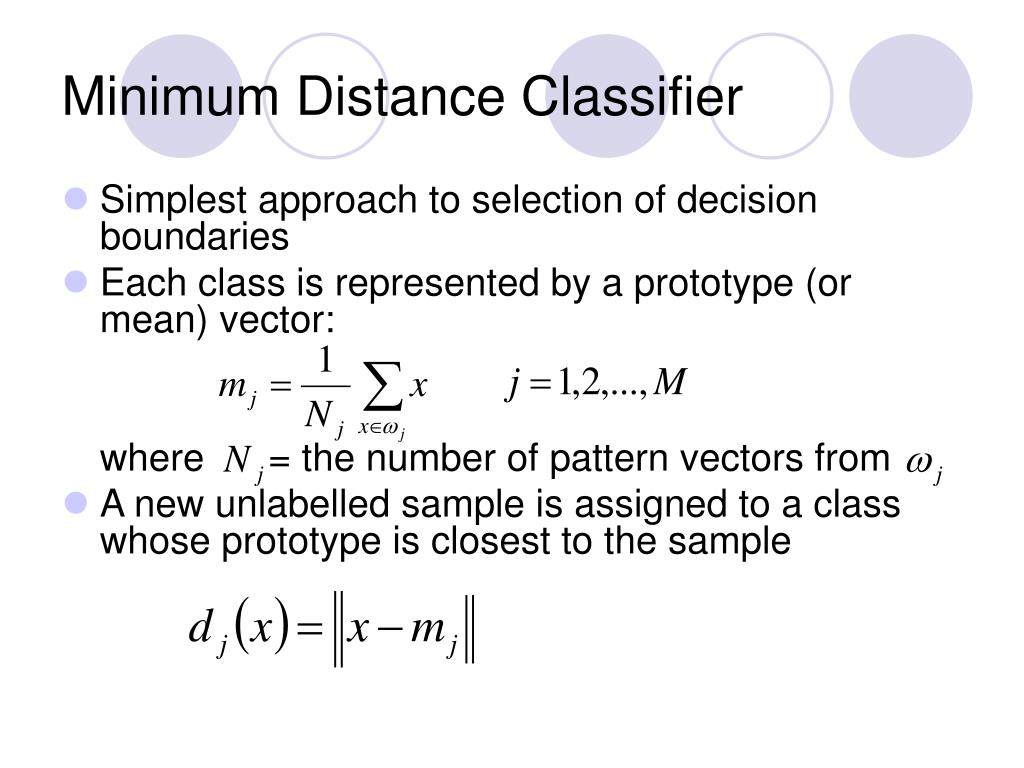 Minimum Distance Classifier

Simplest approach to selection of decision boundaries

Each class is represented by a prototype (or mean) vector:

$m_j = \frac{1}{N_j} \sum_{x \in \omega_j} x \qquad j = 1,2,...,M$

where $N_j$ = the number of pattern vectors from $\omega_j$

A new unlabelled sample is assigned to a class whose prototype is closest to the sample

$d_j(x) = \|x - m_j\|$